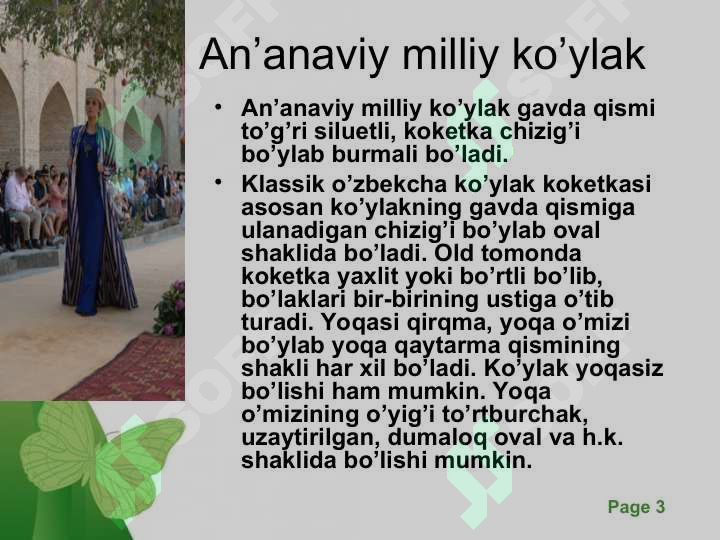 An’anaviy milliy ko’ylak

• An’anaviy milliy ko’ylak gavda qismi to’g’ri siluetli, koketka chizig’i bo’ylab burmali bo’ladi.

• Klassik o’zbekcha ko’ylak koketkasi asosan ko’ylakning gavda qismiga ulanadigan chizig’i bo’ylab oval shaklida bo’ladi. Old tomonda koketka yaxlit yoki bo’rtli bo’lib, bo’laklari bir-birining ustiga o’tib turadi. Yoqasi qirqma, yoqa o’mizi bo’ylab yoqa qaytarma qismining shakli har xil bo’ladi. Ko’ylak yoqasiz bo’lishi ham mumkin. Yoqa o’mizining o’yig’i to’rtburchak, uzaytirilgan, dumaloq oval va h.k. shaklida bo’lishi mumkin.

Page 3